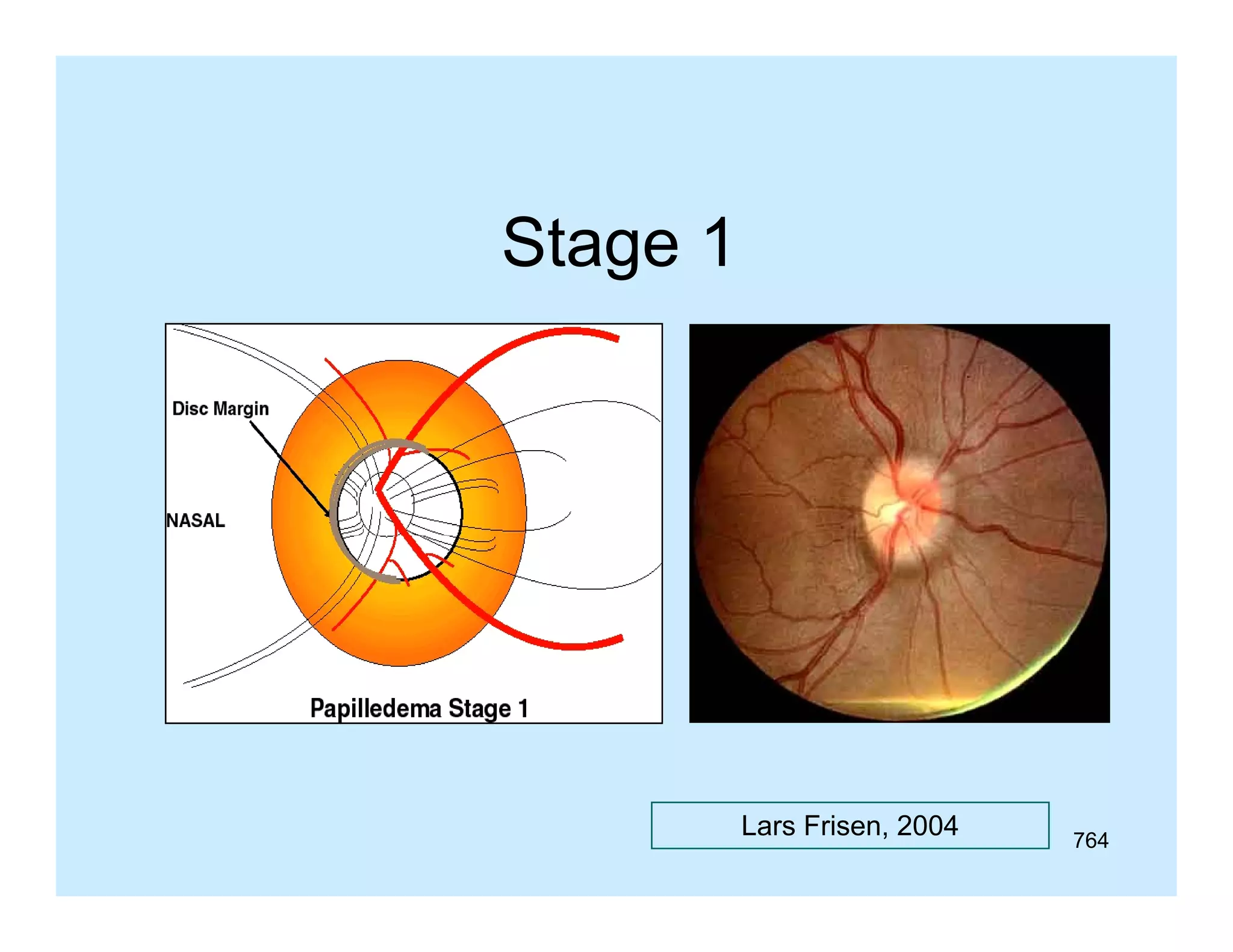 Stage 1

Disc Margin

NASAL

Papilledema Stage 1

Lars Frisen, 2004

764